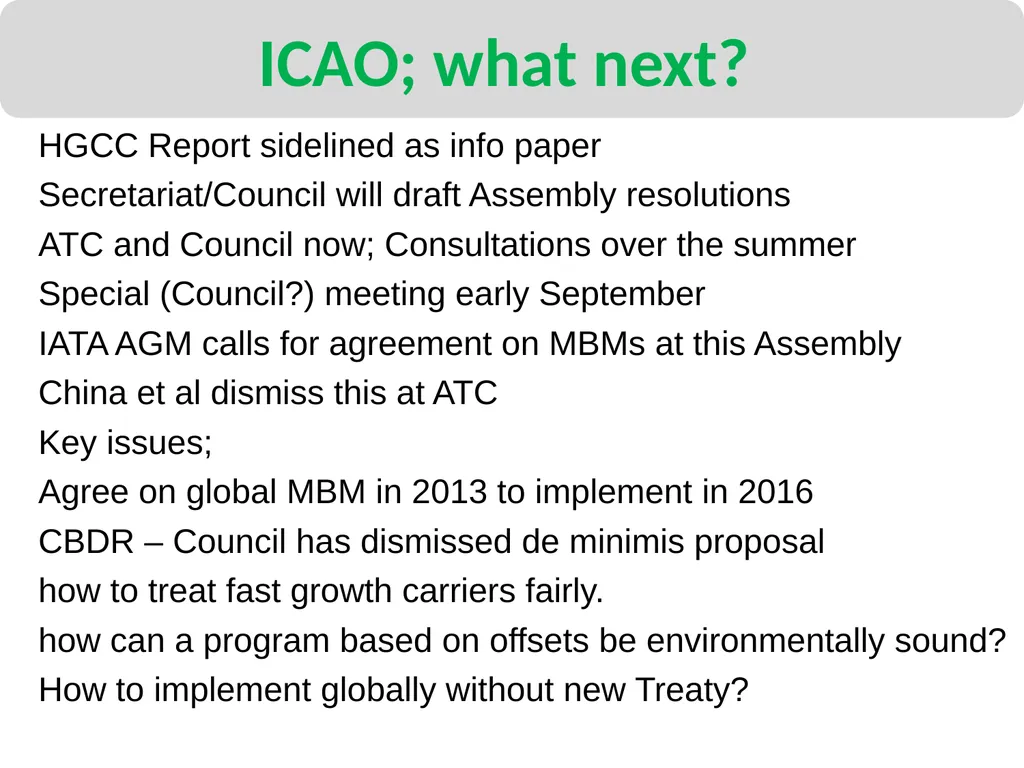 ICAO; what next?

HGCC Report sidelined as info paper
Secretariat/Council will draft Assembly resolutions
ATC and Council now; Consultations over the summer
Special (Council?) meeting early September
IATA AGM calls for agreement on MBMs at this Assembly
China et al dismiss this at ATC
Key issues;
Agree on global MBM in 2013 to implement in 2016
CBDR – Council has dismissed de minimis proposal
how to treat fast growth carriers fairly.
how can a program based on offsets be environmentally sound?
How to implement globally without new Treaty?